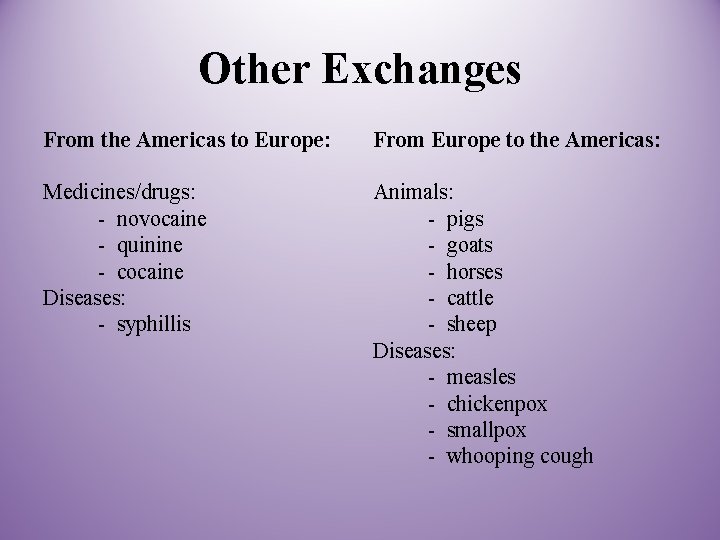 Other Exchanges

From the Americas to Europe:

Medicines/drugs:
- novocaine
- quinine
- cocaine
Diseases:
- syphillis

From Europe to the Americas:

Animals:
- pigs
- goats
- horses
- cattle
- sheep
Diseases:
- measles
- chickenpox
- smallpox
- whooping cough